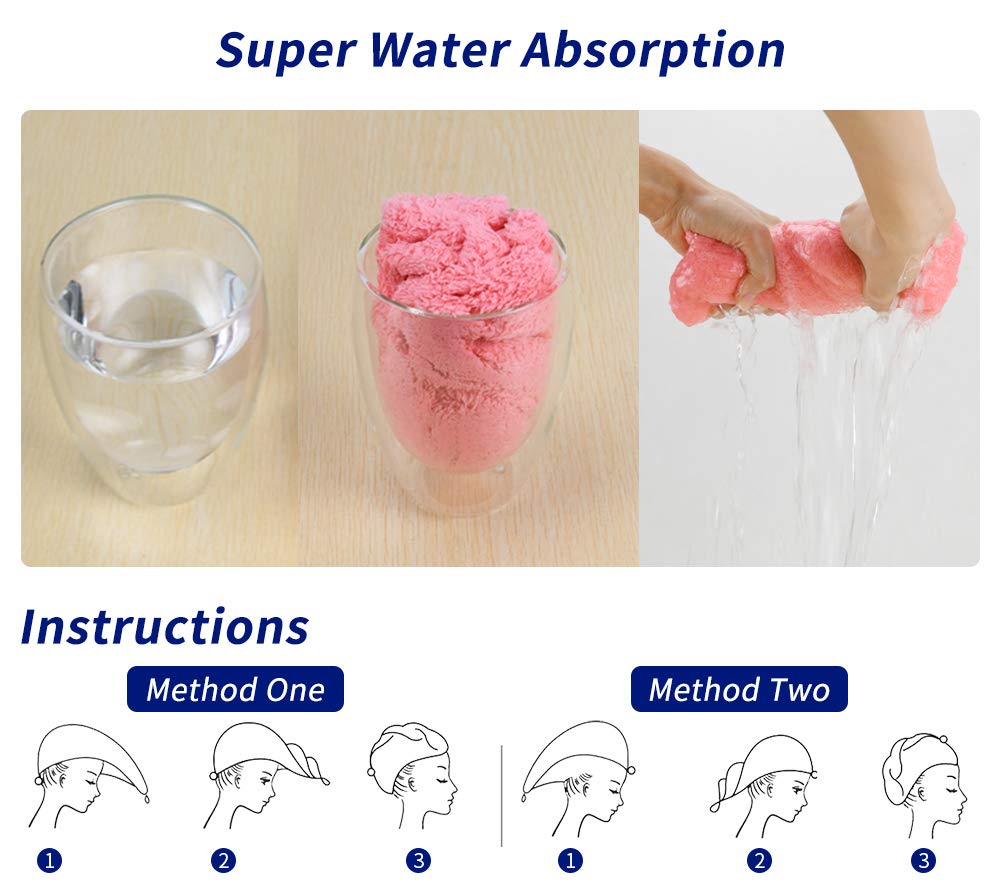 Super Water Absorption

Instructions

Method One

1 2 3

Method Two

1 2 3